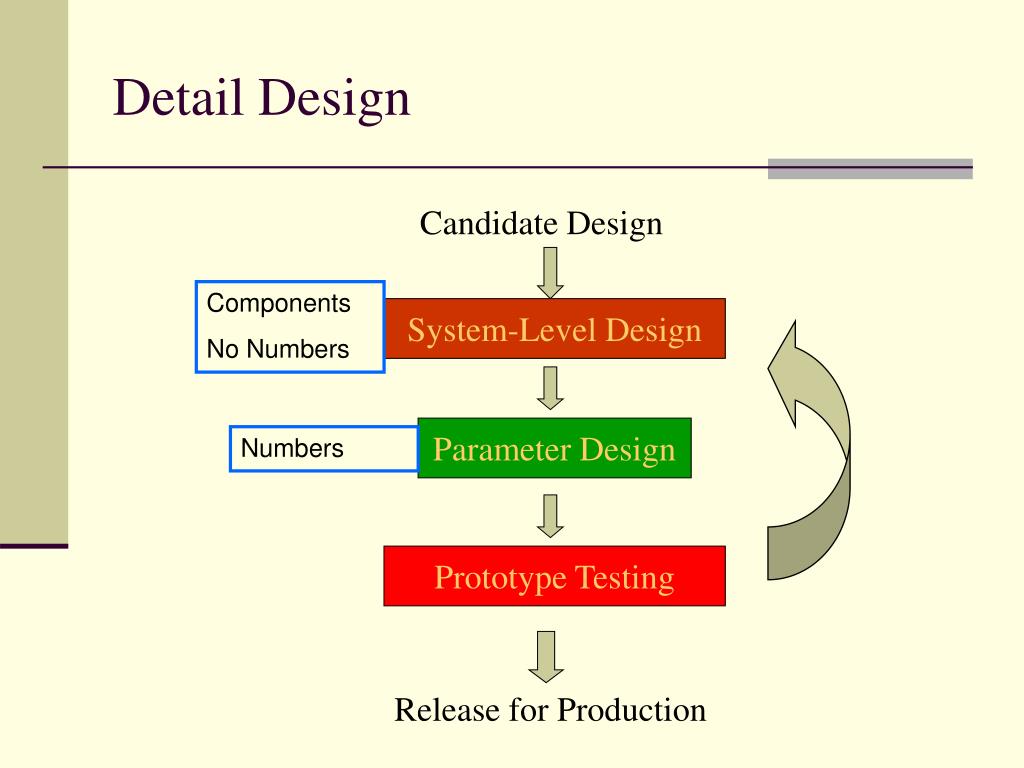 Detail Design

Candidate Design

Components
No Numbers

System-Level Design

Numbers

Parameter Design

Prototype Testing

Release for Production